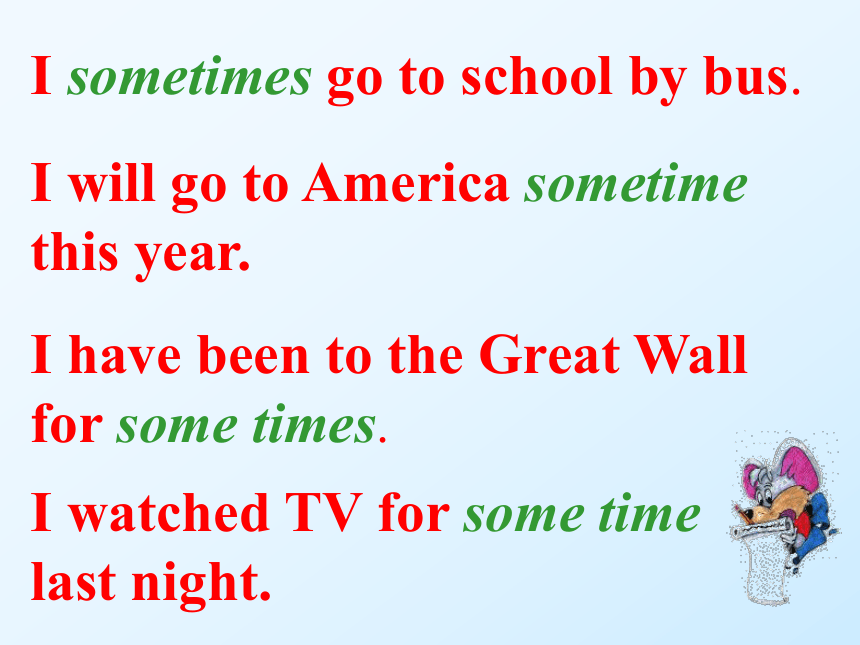 I sometimes go to school by bus.

I will go to America sometime this year.

I have been to the Great Wall for some times.

I watched TV for some time last night.